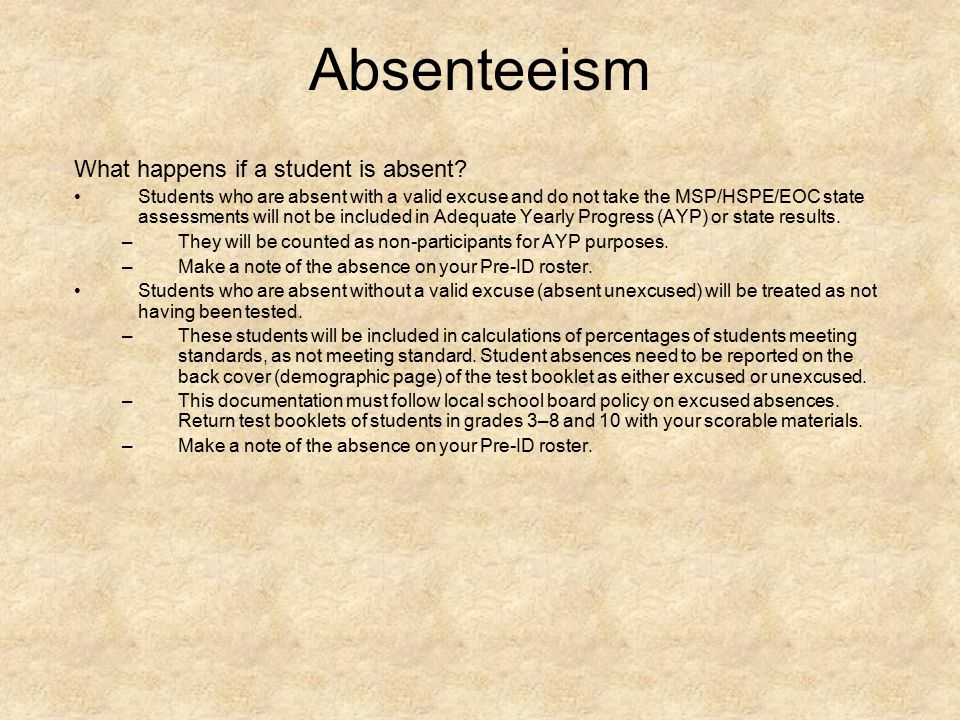 Absenteeism

What happens if a student is absent?

• Students who are absent with a valid excuse and do not take the MSP/HSPE/EOC state assessments will not be included in Adequate Yearly Progress (AYP) or state results.
– They will be counted as non-participants for AYP purposes.
– Make a note of the absence on your Pre-ID roster.

• Students who are absent without a valid excuse (absent unexcused) will be treated as not having been tested.
– These students will be included in calculations of percentages of students meeting standards, as not meeting standard. Student absences need to be reported on the back cover (demographic page) of the test booklet as either excused or unexcused.
– This documentation must follow local school board policy on excused absences. Return test booklets of students in grades 3–8 and 10 with your scorable materials.
– Make a note of the absence on your Pre-ID roster.